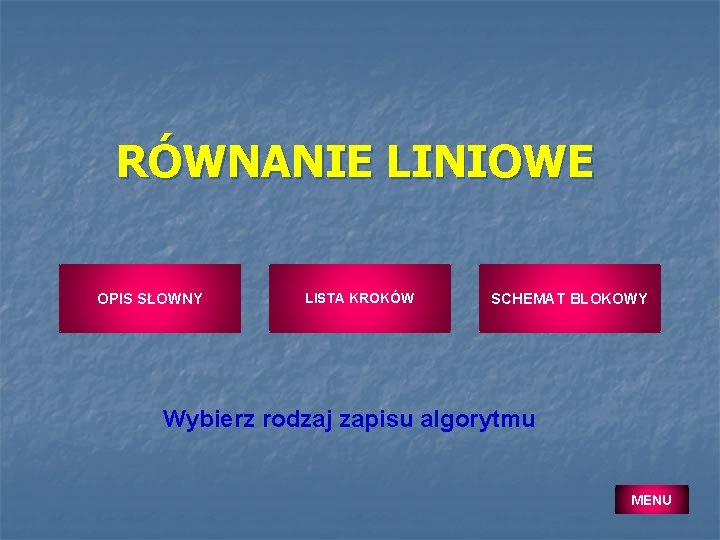 RÓWNANIE LINIOWE

OPIS SŁOWNY

LISTA KROKÓW

SCHEMAT BLOKOWY

Wybierz rodzaj zapisu algorytmu

MENU